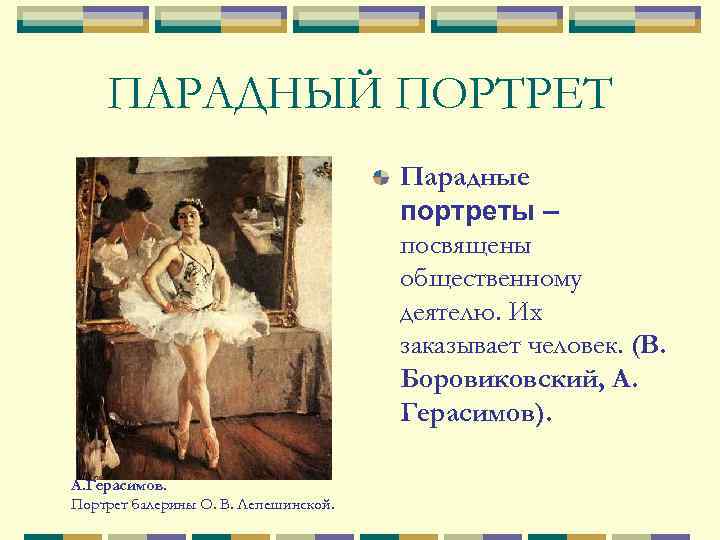 ПАРАДНЫЙ ПОРТРЕТ

Парадные портреты – посвящены общественному деятелю. Их заказывает человек. (В. Боровиковский, А. Герасимов).

А.Герасимов.
Портрет балерины О. В. Лепешинской.